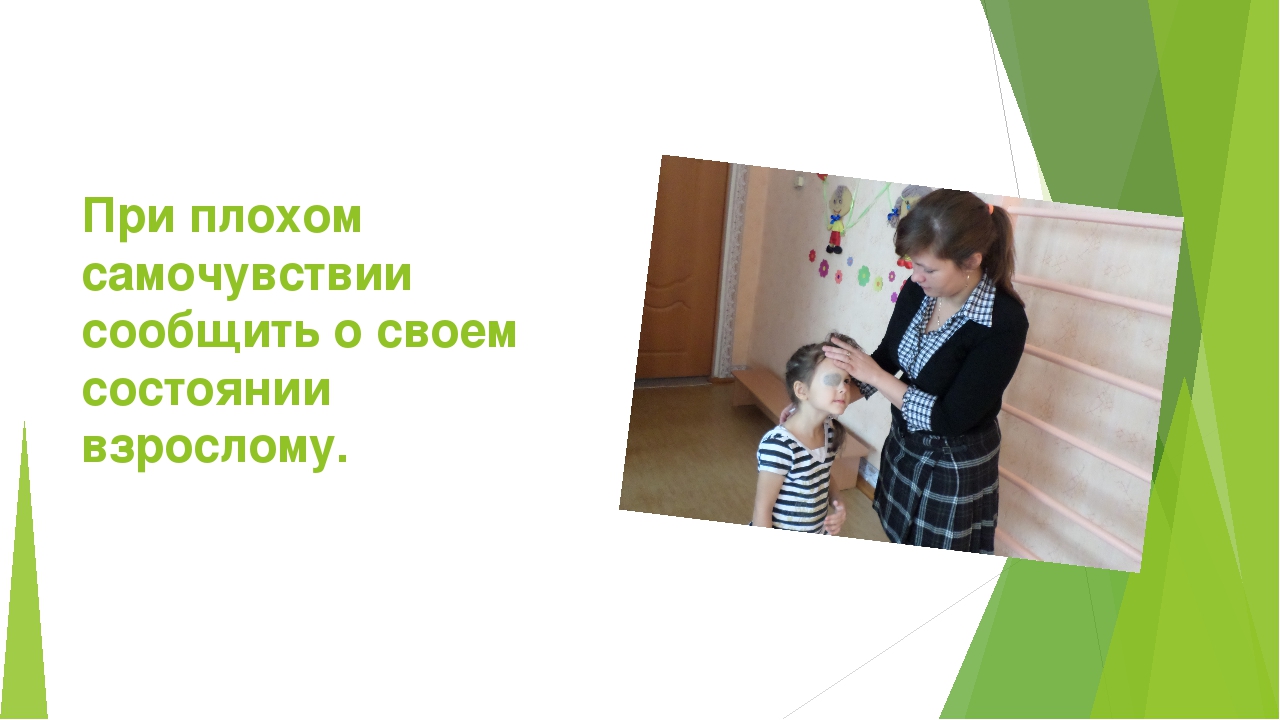 При плохом самочувствии сообщить о своем состоянии взрослому.